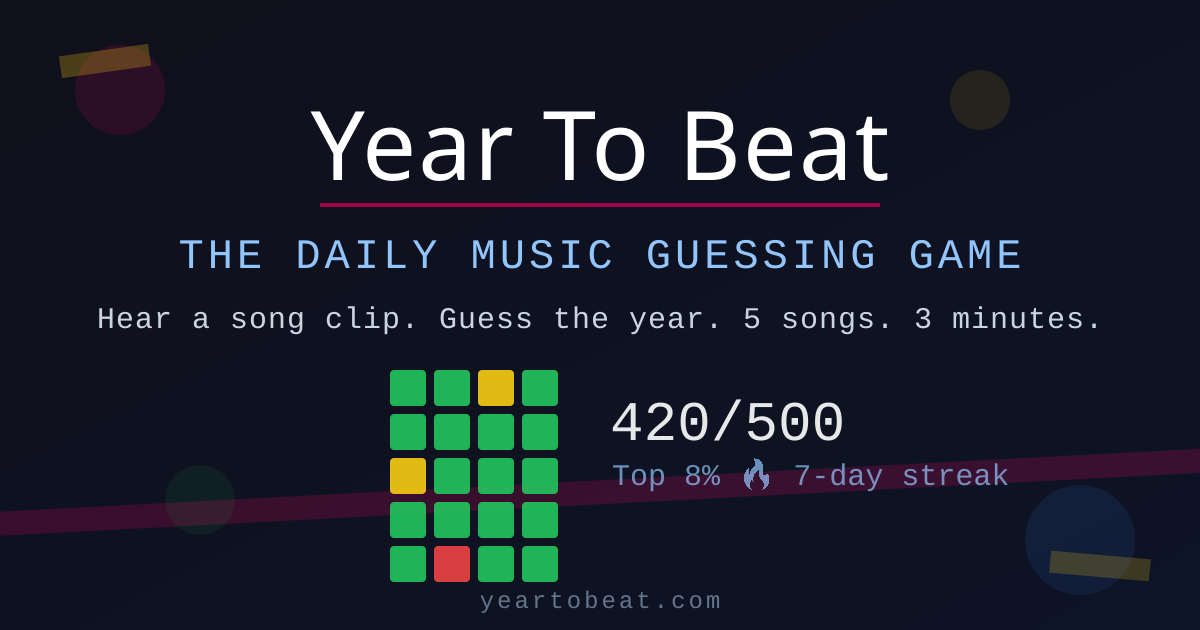 Year To Beat

THE DAILY MUSIC GUESSING GAME

Hear a song clip. Guess the year. 5 songs. 3 minutes.

420/500

Top 8% 🔥 7-day streak

yeartobeat.com